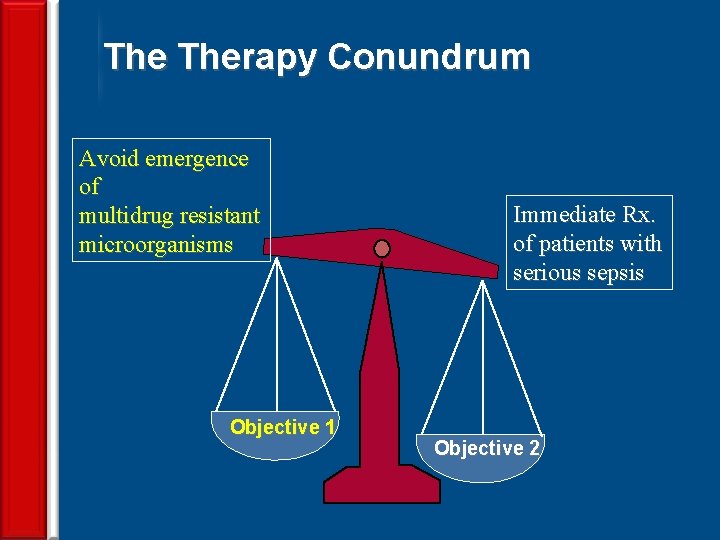 The Therapy Conundrum

Avoid emergence of multidrug resistant microorganisms

Immediate Rx. of patients with serious sepsis

Objective 1

Objective 2